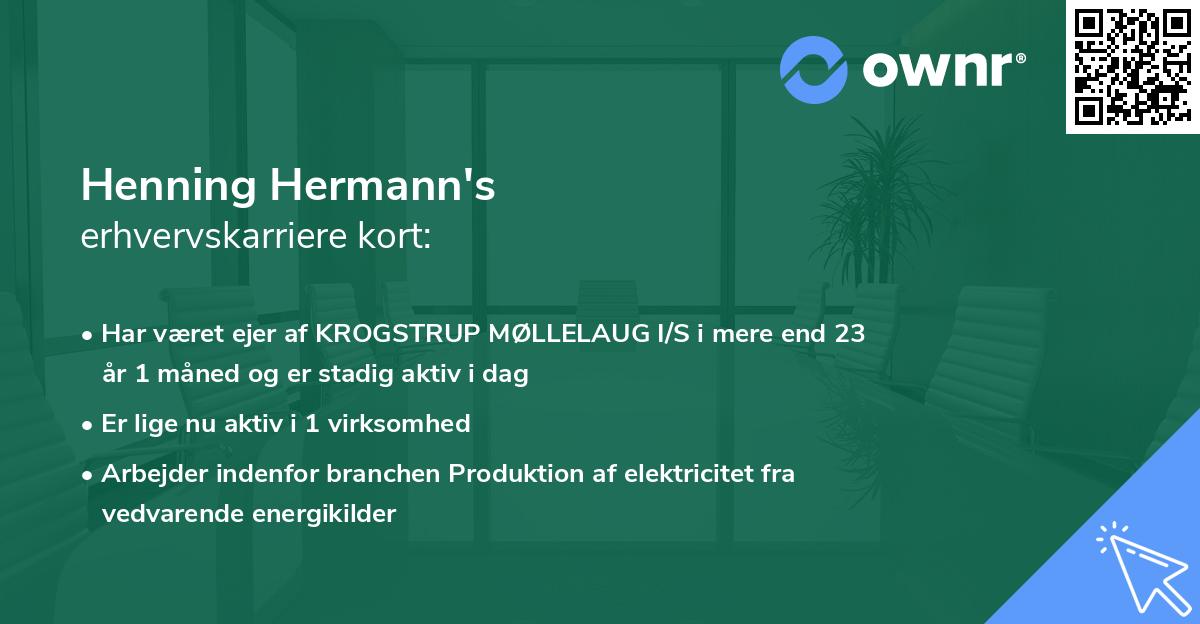 ownr®

Henning Hermann's
erhvervskarriere kort:

• Har været ejer af KROGSTRUP MØLLELAUG I/S i mere end 23 år 1 måned og er stadig aktiv i dag

• Er lige nu aktiv i 1 virksomhed

• Arbejder indenfor branchen Produktion af elektricitet fra vedvarende energikilder